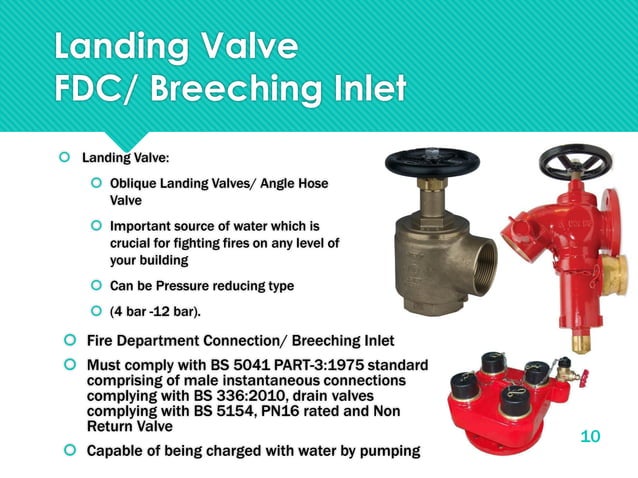 Landing Valve
FDC/ Breeching Inlet

Landing Valve:

Oblique Landing Valves/ Angle Hose Valve

Important source of water which is crucial for fighting fires on any level of your building

Can be Pressure reducing type

(4 bar -12 bar).

Fire Department Connection/ Breeching Inlet

Must comply with BS 5041 PART-3:1975 standard comprising of male instantaneous connections complying with BS 336:2010, drain valves complying with BS 5154, PN16 rated and Non Return Valve

Capable of being charged with water by pumping

10